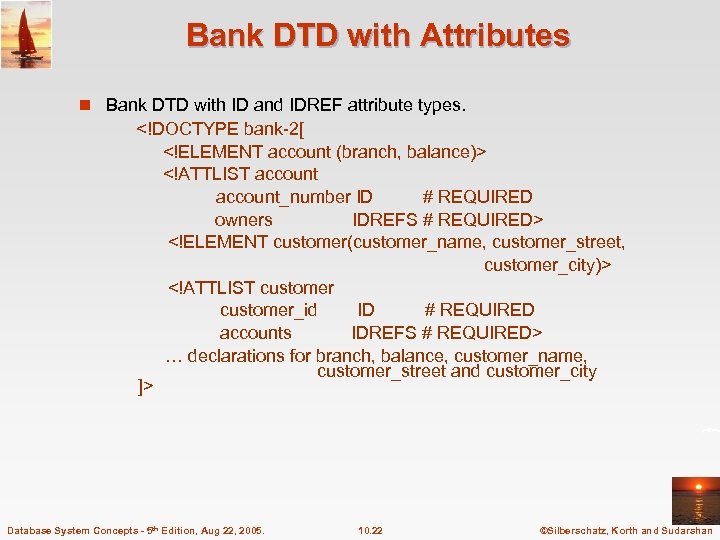 Bank DTD with Attributes

Bank DTD with ID and IDREF attribute types.

<!DOCTYPE bank-2[
<!ELEMENT account (branch, balance)>
<!ATTLIST account
account_number ID # REQUIRED
owners IDREFS # REQUIRED>
<!ELEMENT customer(customer_name, customer_street, customer_city)>
<!ATTLIST customer
customer_id ID # REQUIRED
accounts IDREFS # REQUIRED>
… declarations for branch, balance, customer_name, customer_street and customer_city
]>

Database System Concepts - 5th Edition, Aug 22, 2005.

10.22

©Silberschatz, Korth and Sudarshan